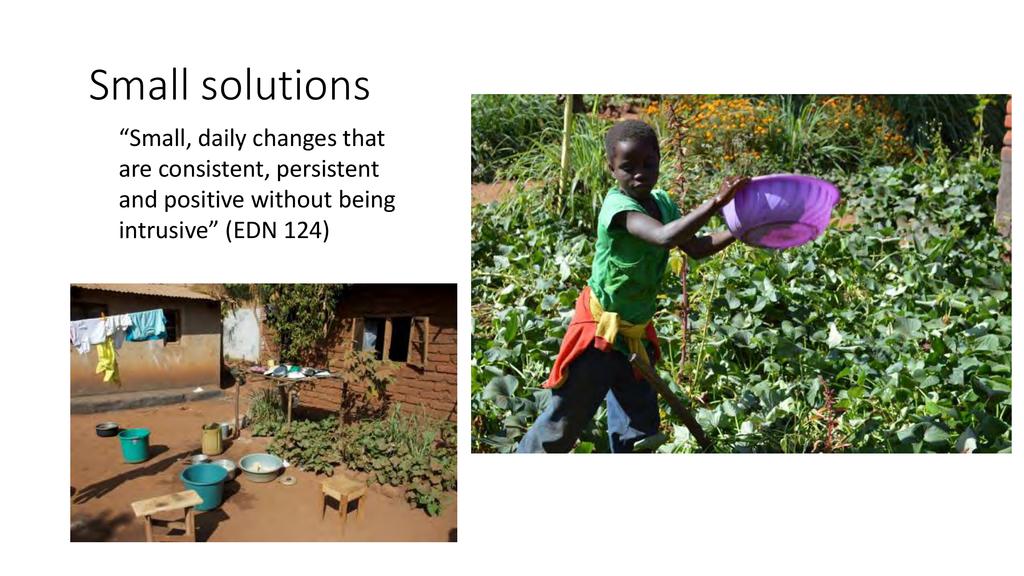 Small solutions

“Small, daily changes that are consistent, persistent and positive without being intrusive” (EDN 124)